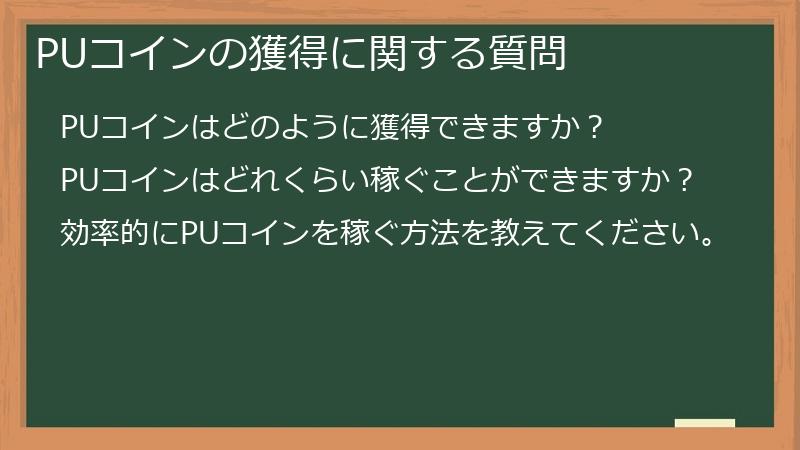 PUコインの獲得に関する質問

PUコインはどのように獲得できますか？

PUコインはどれくらい稼ぐことができますか？

効率的にPUコインを稼ぐ方法を教えてください。